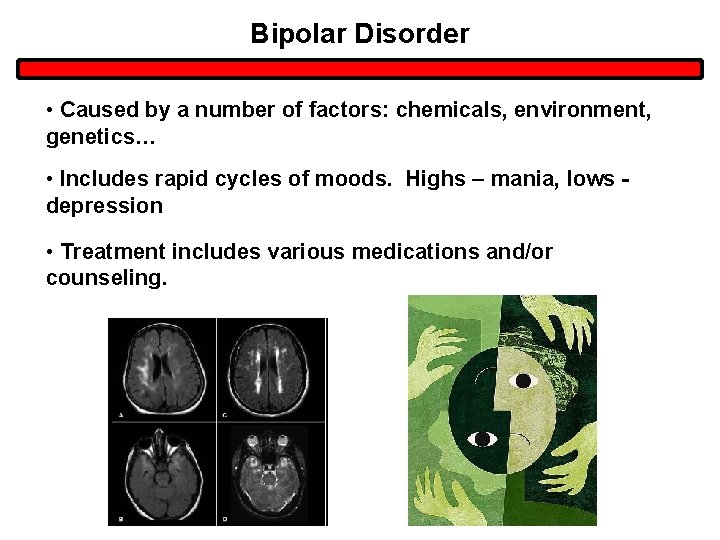 Bipolar Disorder

• Caused by a number of factors: chemicals, environment, genetics…

• Includes rapid cycles of moods. Highs – mania, lows - depression

• Treatment includes various medications and/or counseling.

A C B D